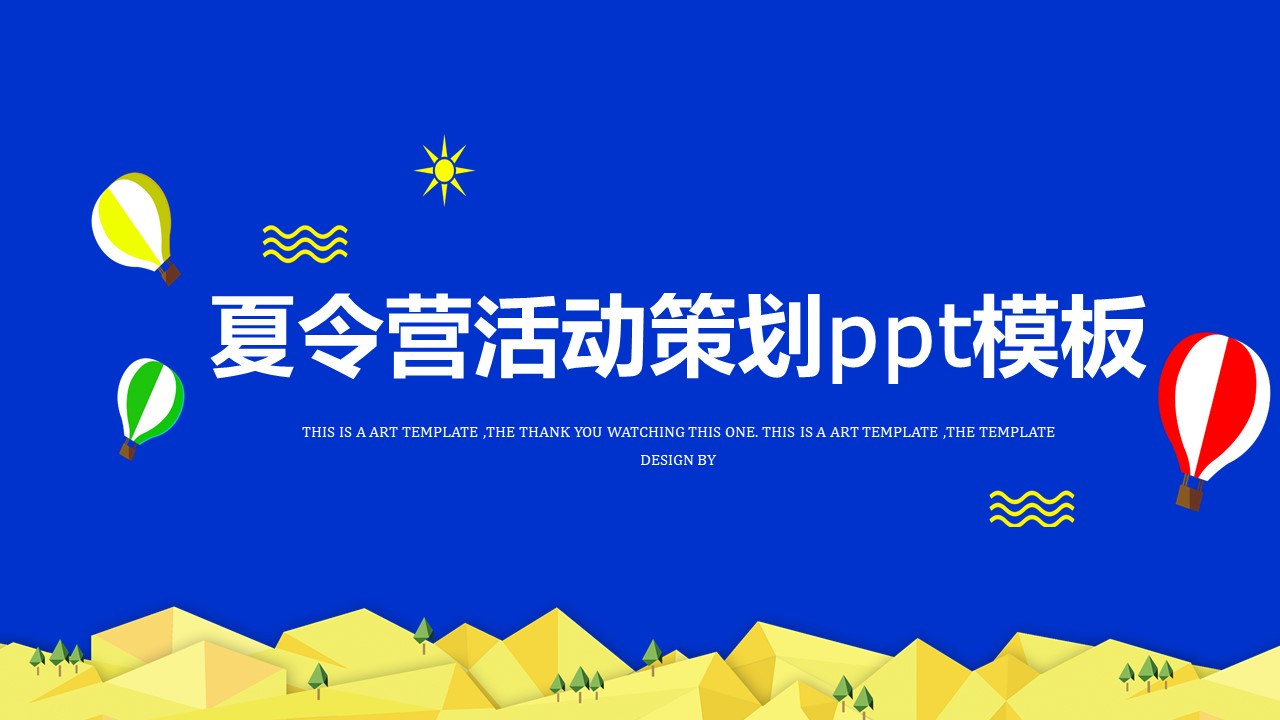 夏令营活动策划ppt模板

THIS IS A ART TEMPLATE ,THE THANK YOU WATCHING THIS ONE. THIS IS A ART TEMPLATE ,THE TEMPLATE DESIGN BY